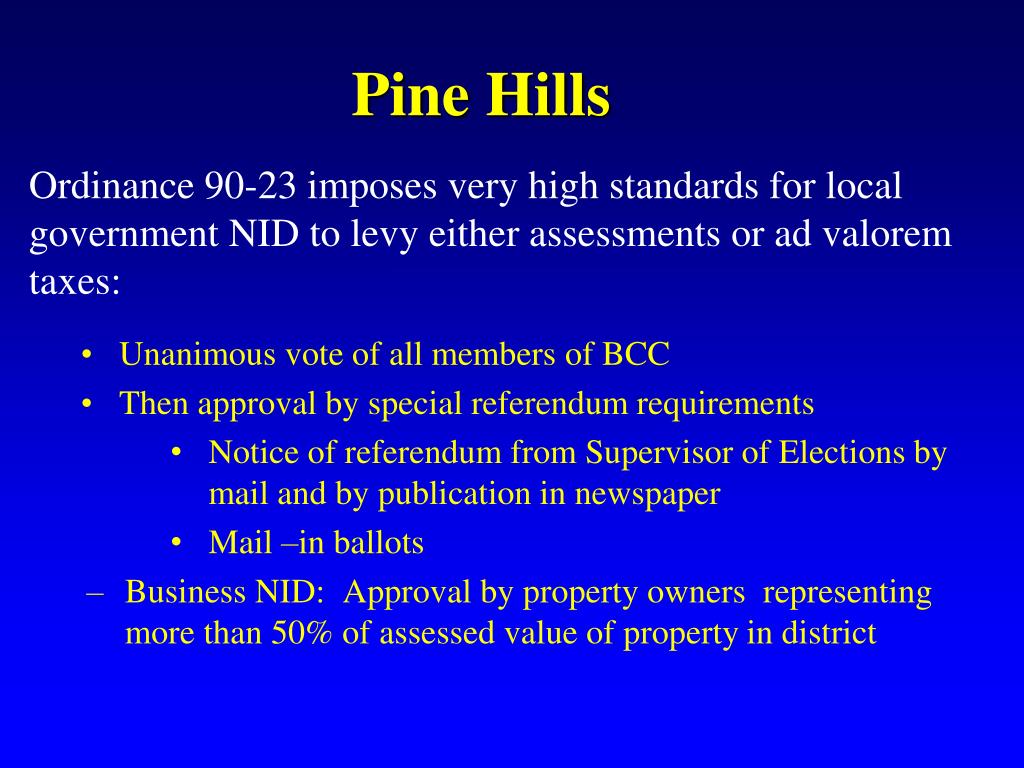 Pine Hills

Ordinance 90-23 imposes very high standards for local government NID to levy either assessments or ad valorem taxes:

• Unanimous vote of all members of BCC
• Then approval by special referendum requirements
  • Notice of referendum from Supervisor of Elections by mail and by publication in newspaper
  • Mail –in ballots
– Business NID: Approval by property owners representing more than 50% of assessed value of property in district